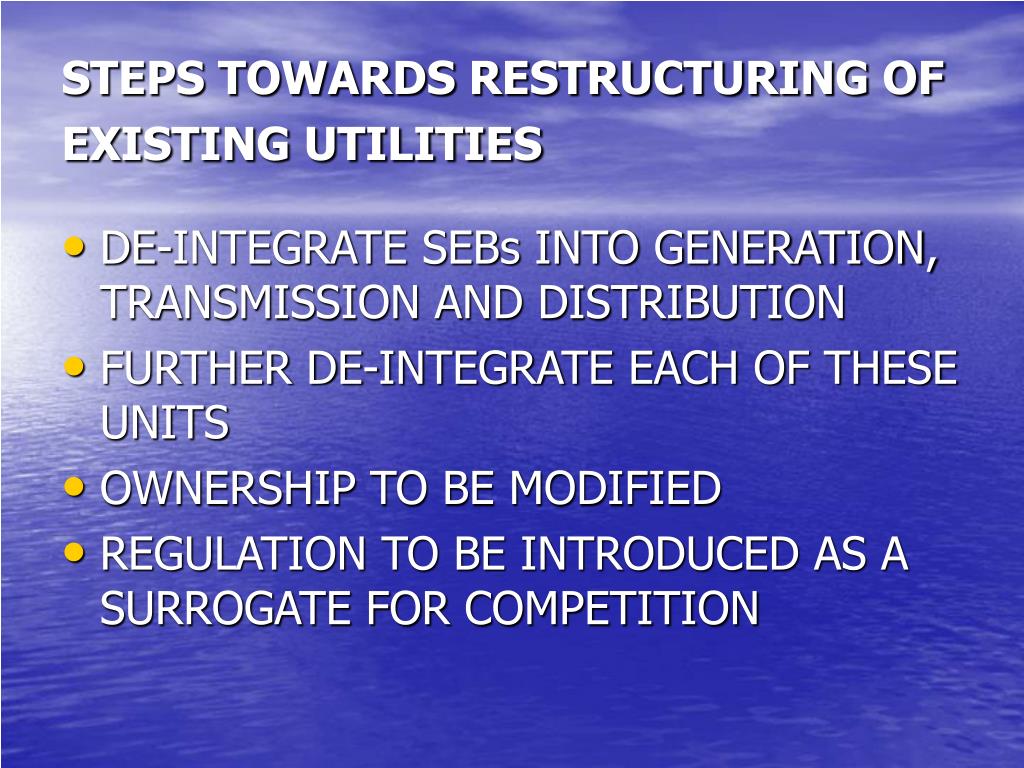 STEPS TOWARDS RESTRUCTURING OF EXISTING UTILITIES

• DE-INTEGRATE SEBs INTO GENERATION, TRANSMISSION AND DISTRIBUTION
• FURTHER DE-INTEGRATE EACH OF THESE UNITS
• OWNERSHIP TO BE MODIFIED
• REGULATION TO BE INTRODUCED AS A SURROGATE FOR COMPETITION